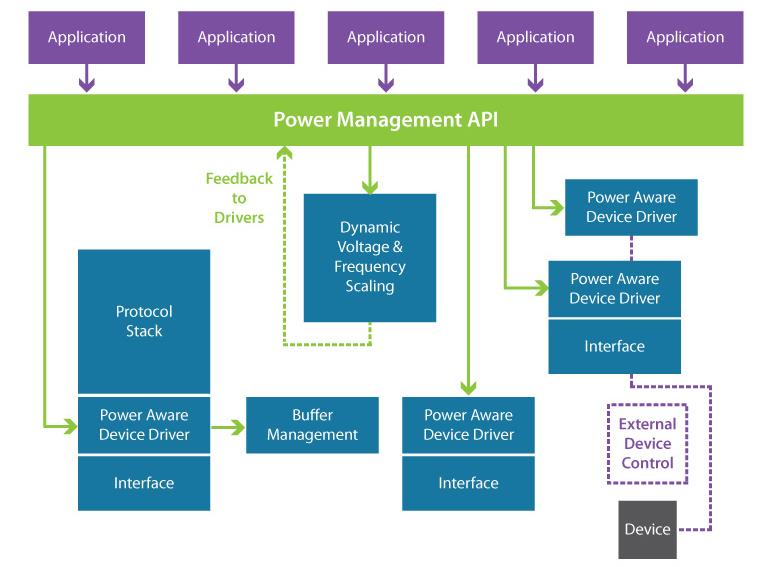 Application

Application

Application

Application

Application

Power Management API

Feedback to Drivers

Dynamic Voltage & Frequency Scaling

Power Aware Device Driver

Power Aware Device Driver

Interface

Protocol Stack

Power Aware Device Driver

Interface

Buffer Management

Power Aware Device Driver

Interface

External Device Control

Device